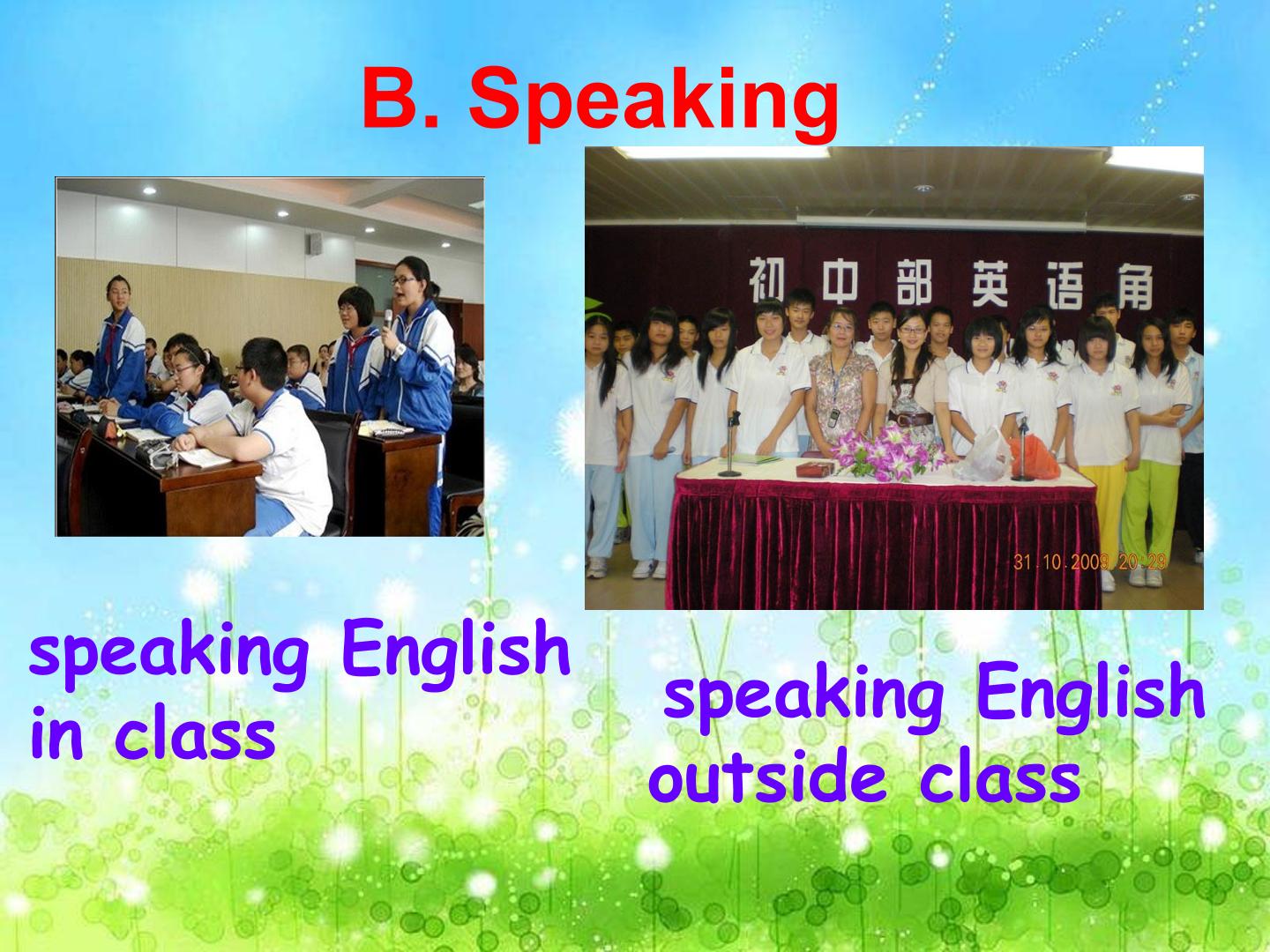 B. Speaking

初中部英语角

31 10 2009 20:29

speaking English in class

speaking English outside class